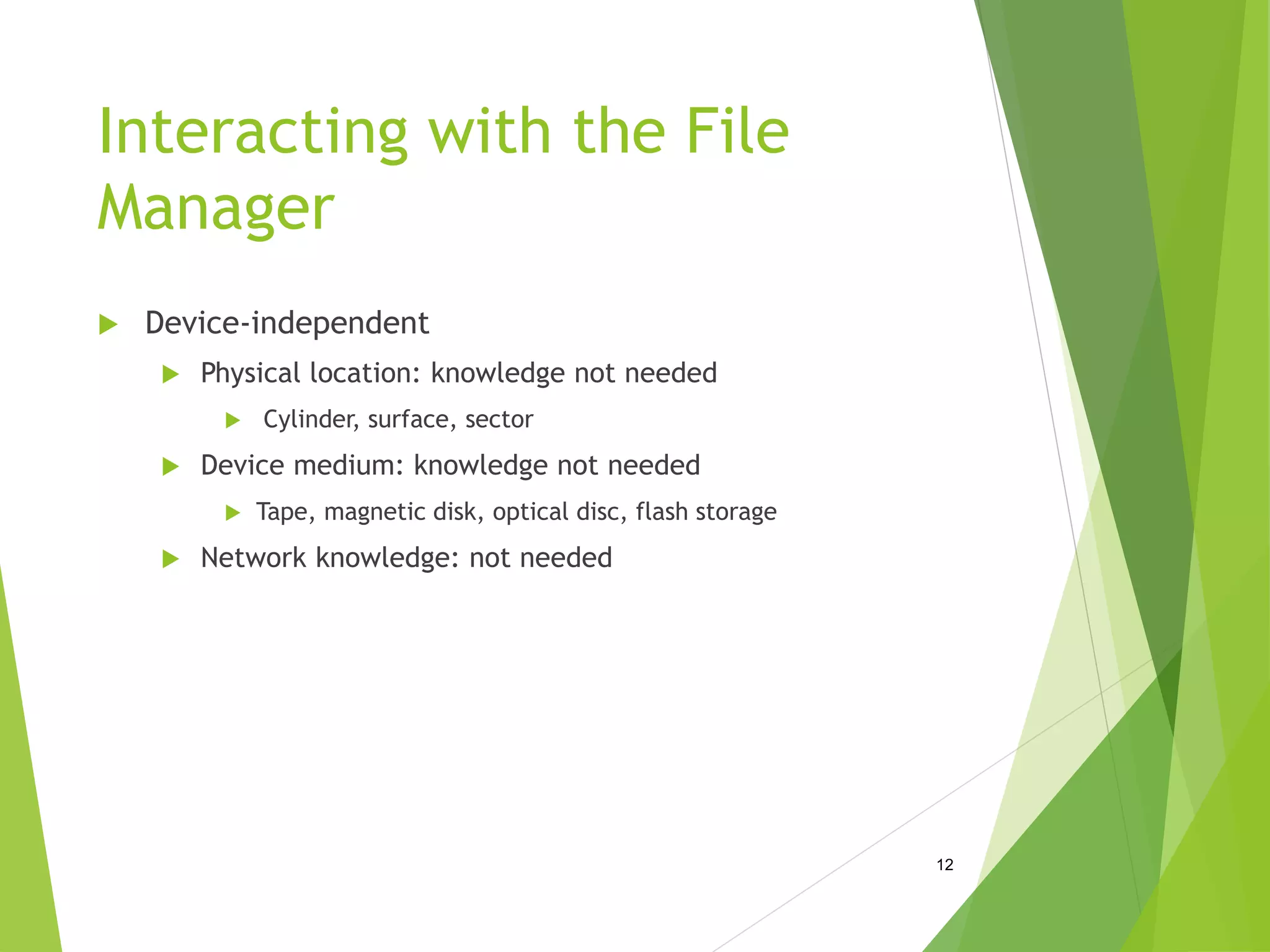 Interacting with the File Manager

Device-independent

Physical location: knowledge not needed

Cylinder, surface, sector

Device medium: knowledge not needed

Tape, magnetic disk, optical disc, flash storage

Network knowledge: not needed

12